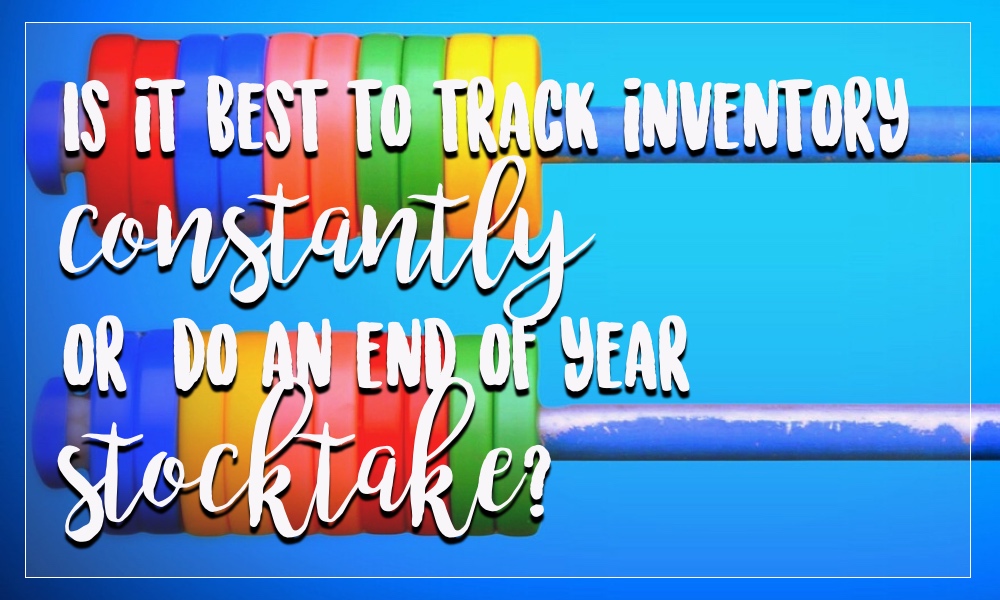 IS IT BEST TO TRACK INVENTORY
constantly
OR DO AN END OF YEAR
stocktake?